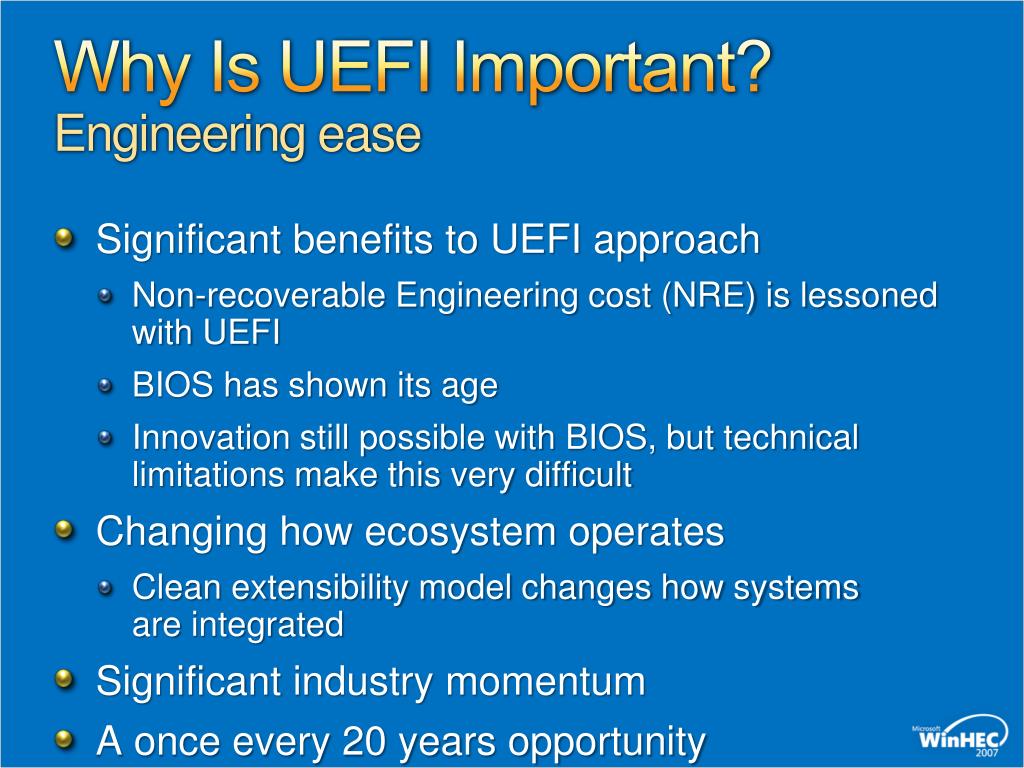 Why Is UEFI Important?
Engineering ease

Significant benefits to UEFI approach

Non-recoverable Engineering cost (NRE) is lessoned with UEFI

BIOS has shown its age

Innovation still possible with BIOS, but technical limitations make this very difficult

Changing how ecosystem operates

Clean extensibility model changes how systems are integrated

Significant industry momentum

A once every 20 years opportunity

Microsoft WinHEC 2007